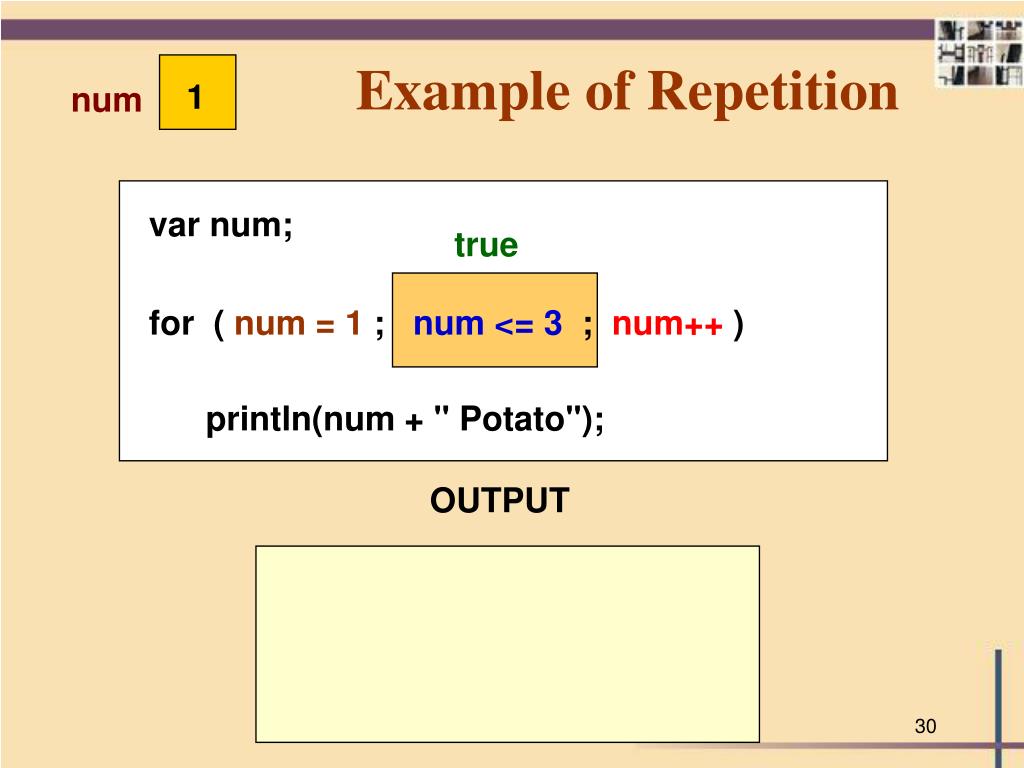 num 1

Example of Repetition

var num;

true

for ( num = 1 ; num <= 3 ; num++ )

println(num + " Potato");

OUTPUT

30